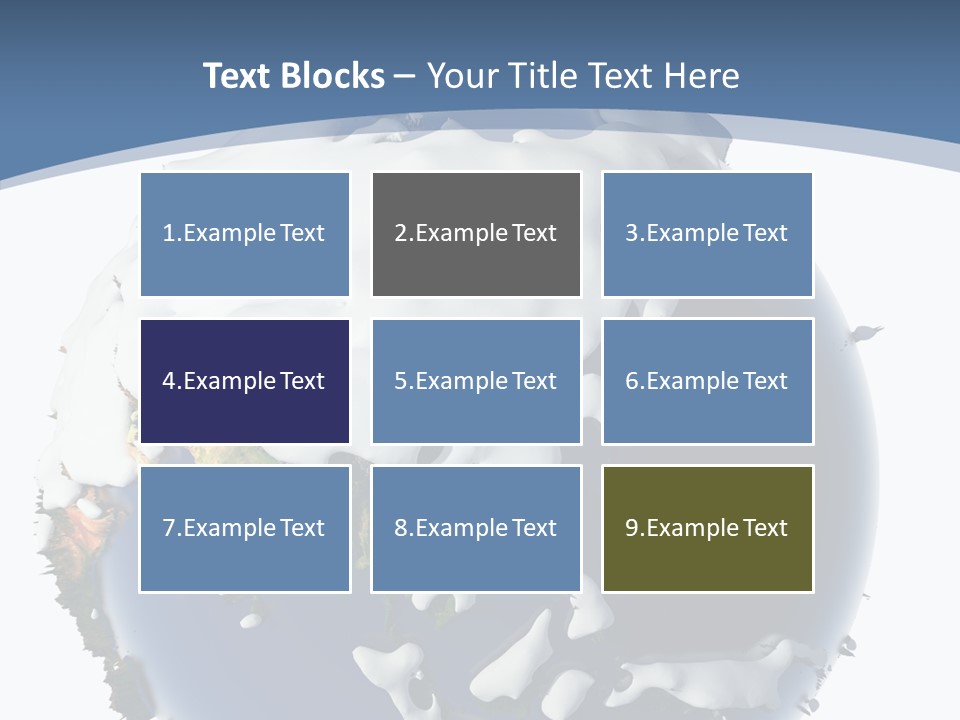 Text Blocks – Your Title Text Here

1.Example Text

2.Example Text

3.Example Text

4.Example Text

5.Example Text

6.Example Text

7.Example Text

8.Example Text

9.Example Text